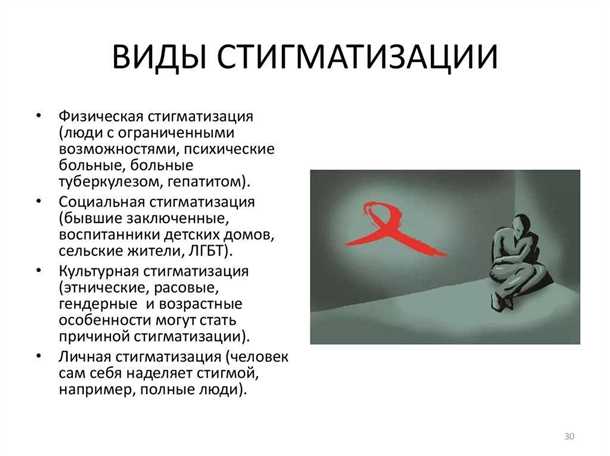 ВИДЫ СТИГМАТИЗАЦИИ

• Физическая стигматизация (люди с ограниченными возможностями, психические больные, больные туберкулезом, гепатитом).
• Социальная стигматизация (бывшие заключенные, воспитанники детских домов, сельские жители, ЛГБТ).
• Культурная стигматизация (этнические, расовые, гендерные и возрастные особенности могут стать причиной стигматизации).
• Личная стигматизация (человек сам себя наделяет стигмой, например, полные люди).

30